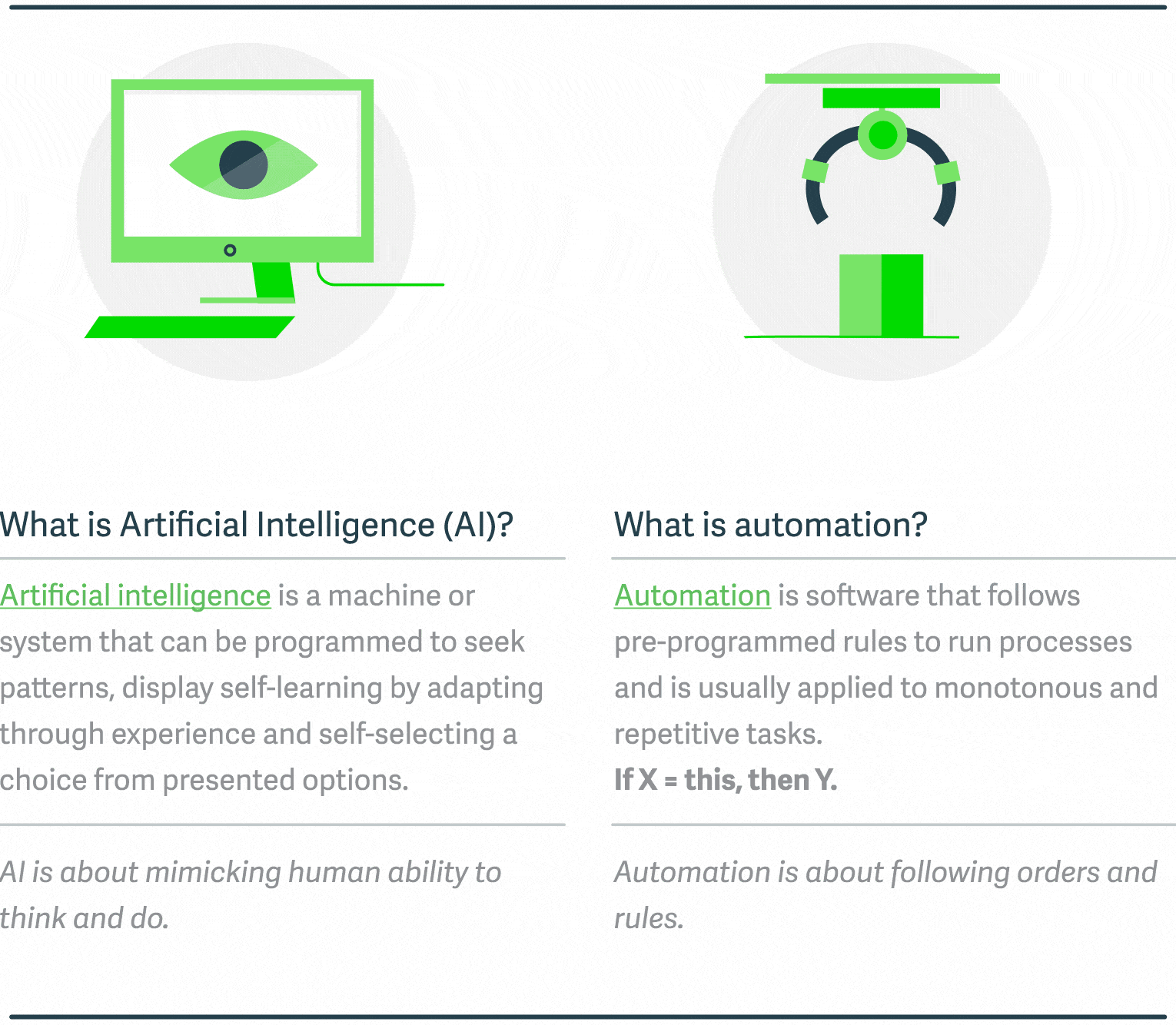 What is Artificial Intelligence (AI)?

Artificial intelligence is a machine or system that can be programmed to seek patterns, display self-learning by adapting through experience and self-selecting a choice from presented options.

AI is about mimicking human ability to think and do.

What is automation?

Automation is software that follows pre-programmed rules to run processes and is usually applied to monotonous and repetitive tasks.
If X = this, then Y.

Automation is about following orders and rules.